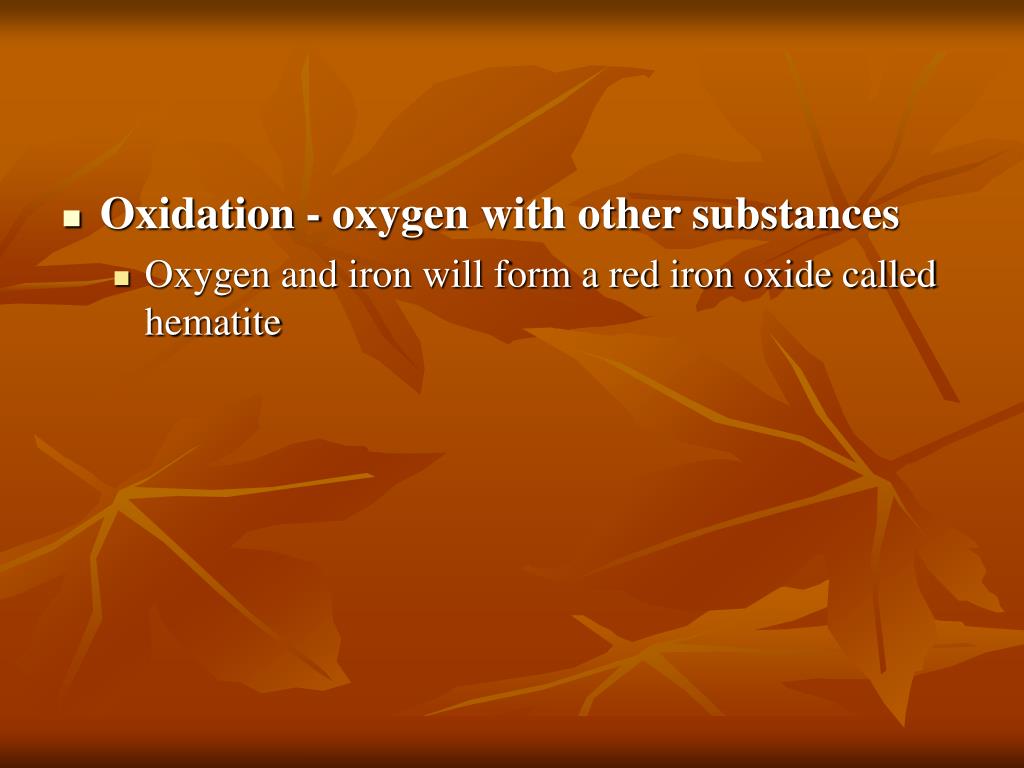 Oxidation - oxygen with other substances

Oxygen and iron will form a red iron oxide called hematite